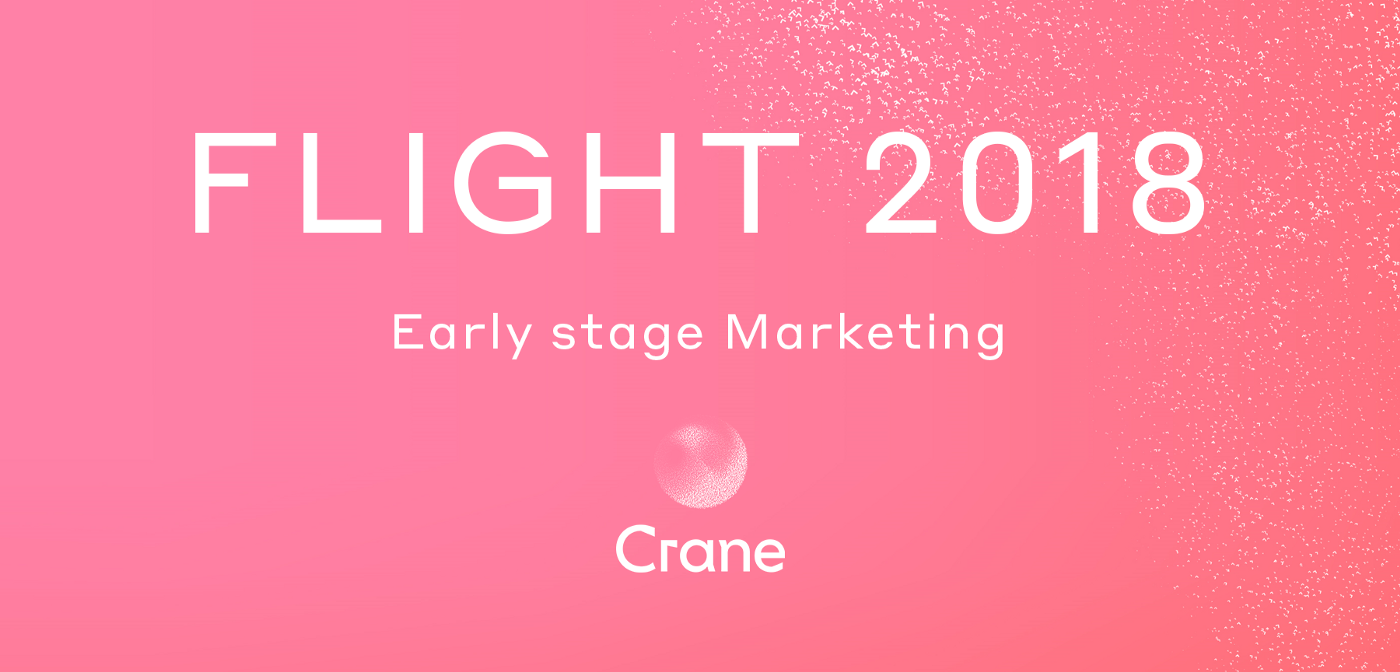 FLIGHT 2018

Early stage Marketing

Crane